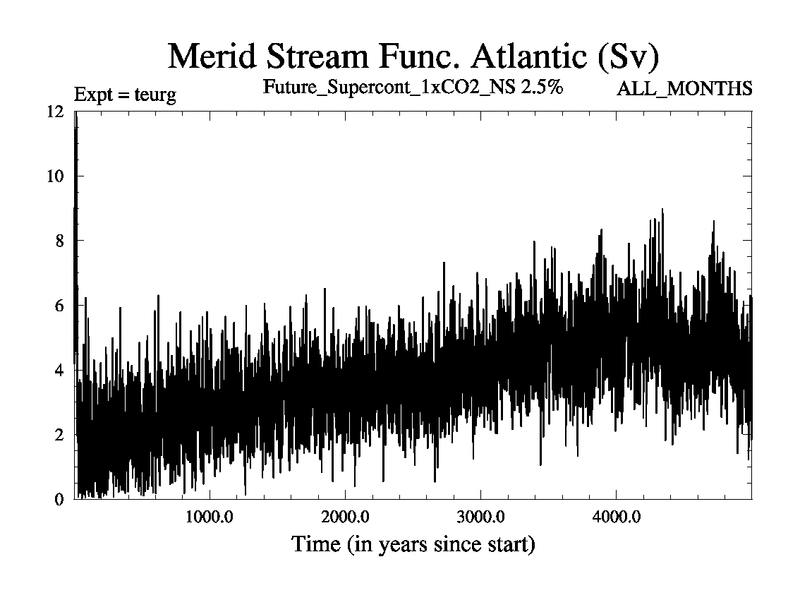 Merid Stream Func. Atlantic (Sv)

Expt = teurg

Future_Supercont_1xCO2_NS 2.5%

ALL_MONTHS

12
10
8
6
4
2
0

1000.0
2000.0
3000.0
4000.0

Time (in years since start)